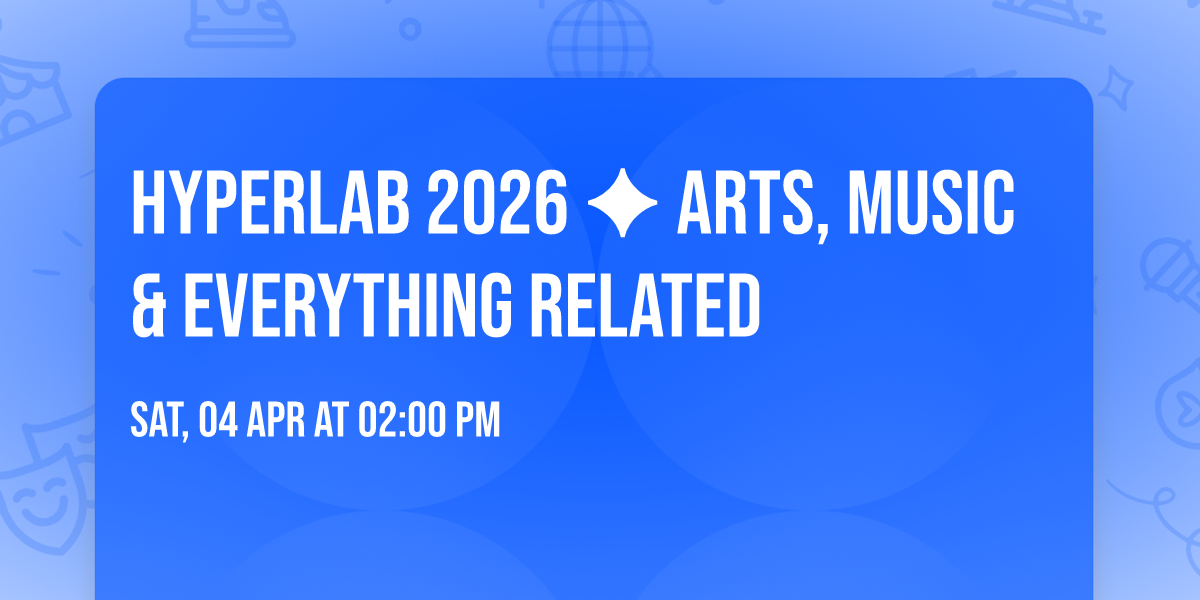 HYPERLAB 2026 ✦ ARTS, MUSIC & EVERYTHING RELATED

SAT, 04 APR AT 02:00 PM